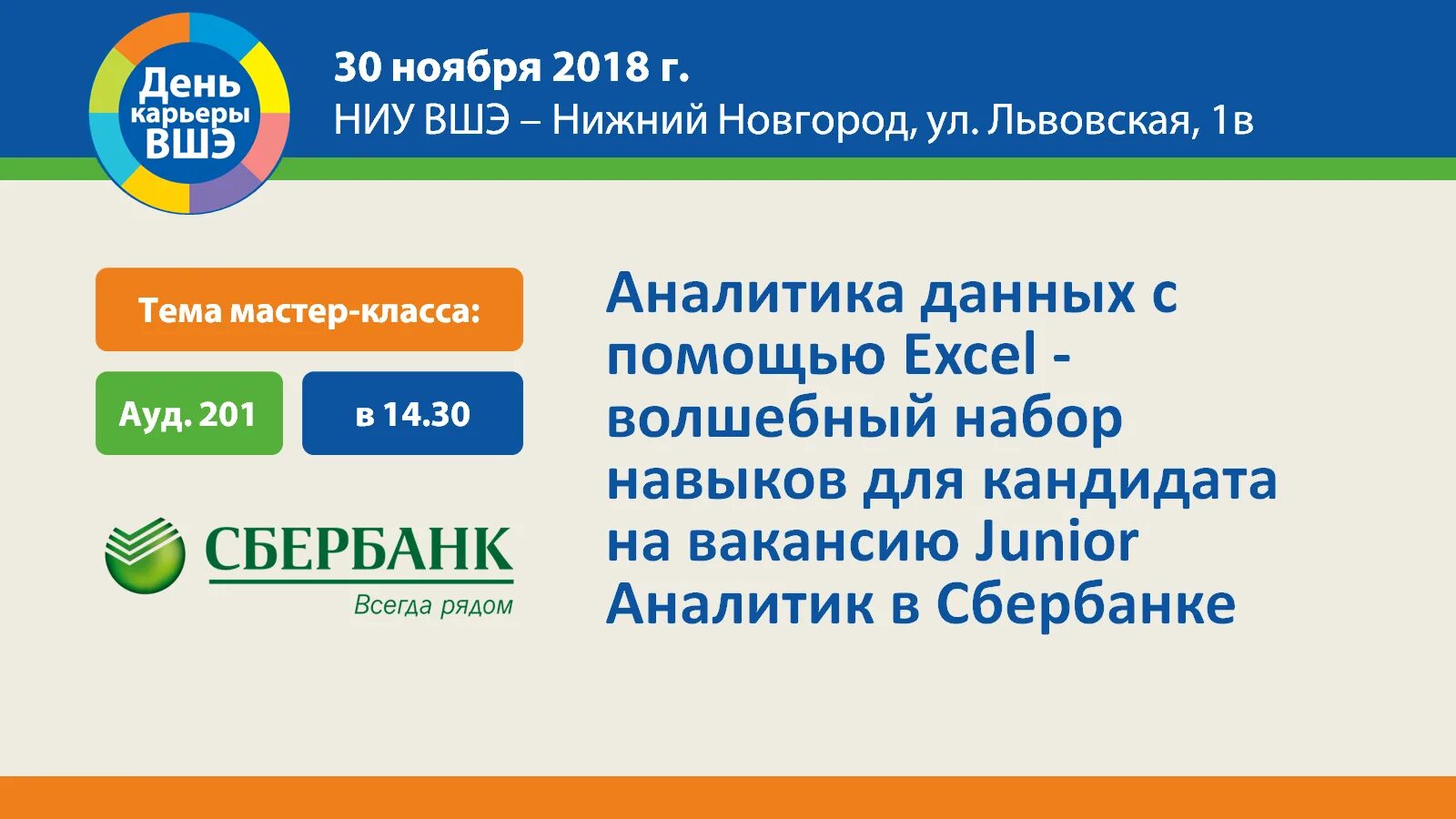 День карьеры ВШЭ

30 ноября 2018 г.
НИУ ВШЭ – Нижний Новгород, ул. Львовская, 1в

Тема мастер-класса:

Ауд. 201

в 14.30

СБЕРБАНК
Всегда рядом

Аналитика данных с помощью Excel - волшебный набор навыков для кандидата на вакансию Junior Аналитик в Сбербанке